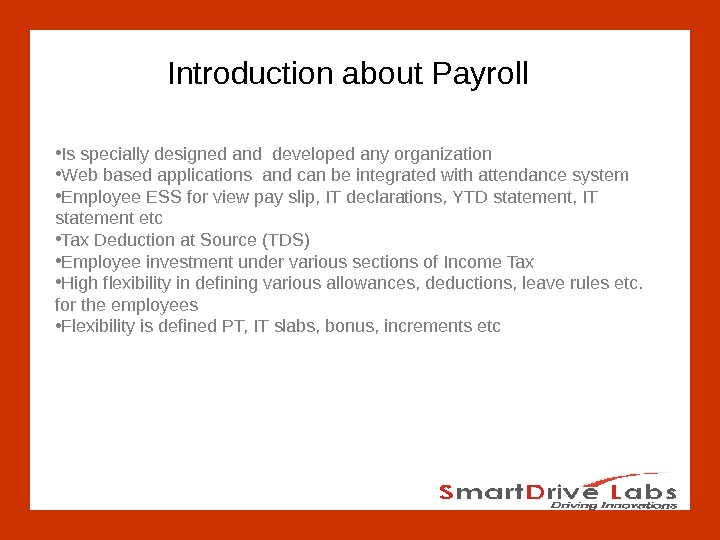 Introduction about Payroll

•Is specially designed and developed any organization
•Web based applications and can be integrated with attendance system
•Employee ESS for view pay slip, IT declarations, YTD statement, IT statement etc
•Tax Deduction at Source (TDS)
•Employee investment under various sections of Income Tax
•High flexibility in defining various allowances, deductions, leave rules etc. for the employees
•Flexibility is defined PT, IT slabs, bonus, increments etc

SmartDrive Labs
Driving Innovations